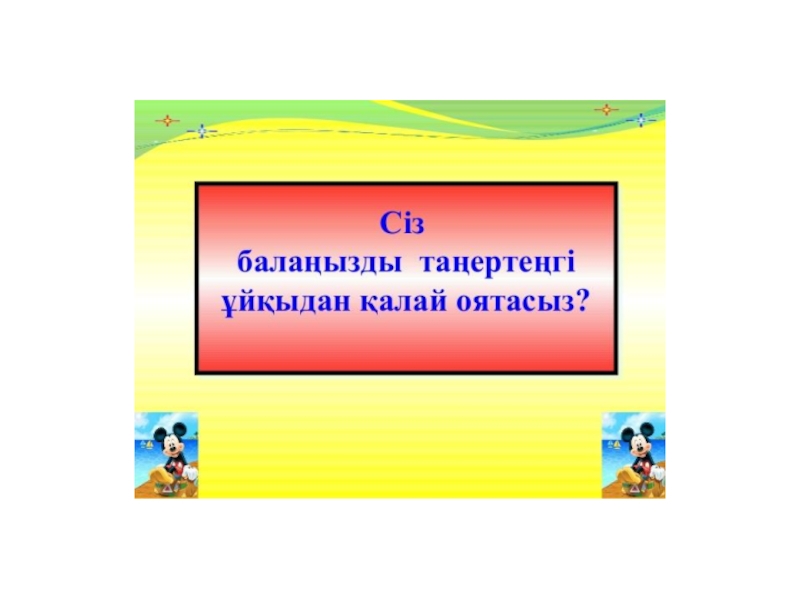 Сіз
балаңызды таңертеңгі
ұйқыдан қалай оятасыз?